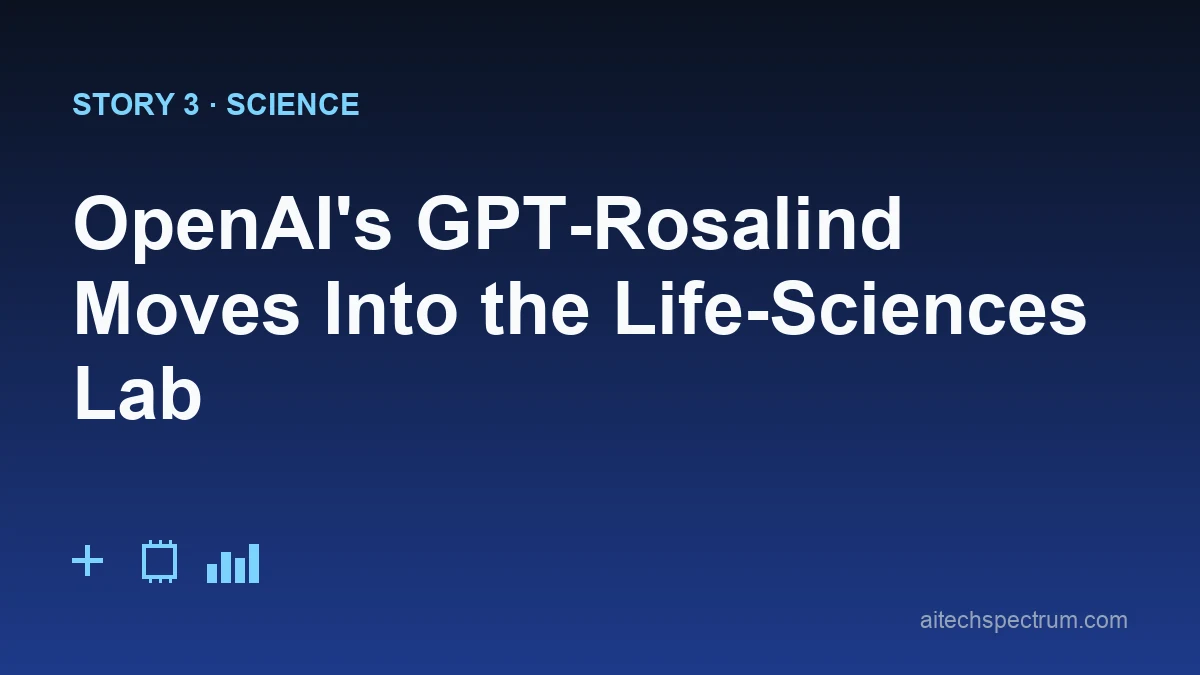 STORY 3 · SCIENCE

OpenAI's GPT-Rosalind Moves Into the Life-Sciences Lab

aitechspectrum.com